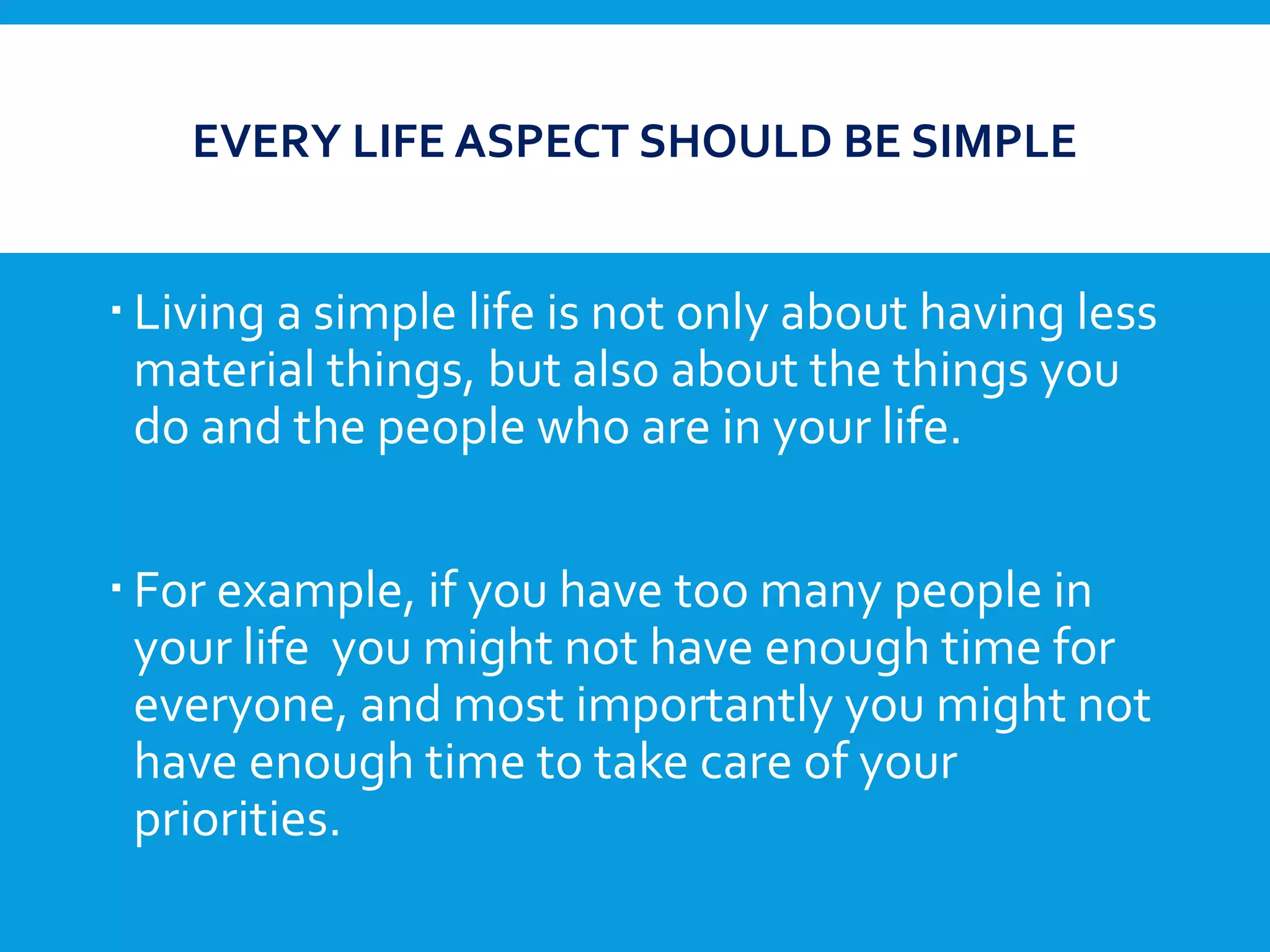 EVERY LIFE ASPECT SHOULD BE SIMPLE

▪ Living a simple life is not only about having less material things, but also about the things you do and the people who are in your life.

▪ For example, if you have too many people in your life  you might not have enough time for everyone, and most importantly you might not have enough time to take care of your priorities.